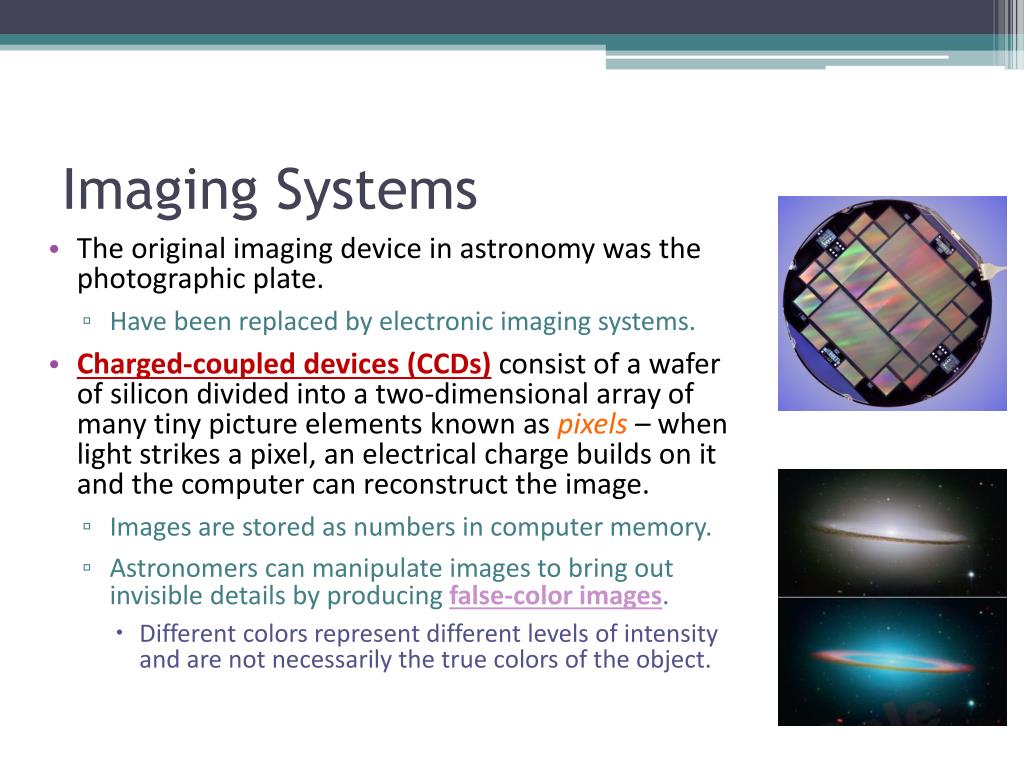 Imaging Systems

• The original imaging device in astronomy was the photographic plate.
  ▫ Have been replaced by electronic imaging systems.
• Charged-coupled devices (CCDs) consist of a wafer of silicon divided into a two-dimensional array of many tiny picture elements known as pixels – when light strikes a pixel, an electrical charge builds on it and the computer can reconstruct the image.
  ▫ Images are stored as numbers in computer memory.
  ▫ Astronomers can manipulate images to bring out invisible details by producing false-color images.
    • Different colors represent different levels of intensity and are not necessarily the true colors of the object.